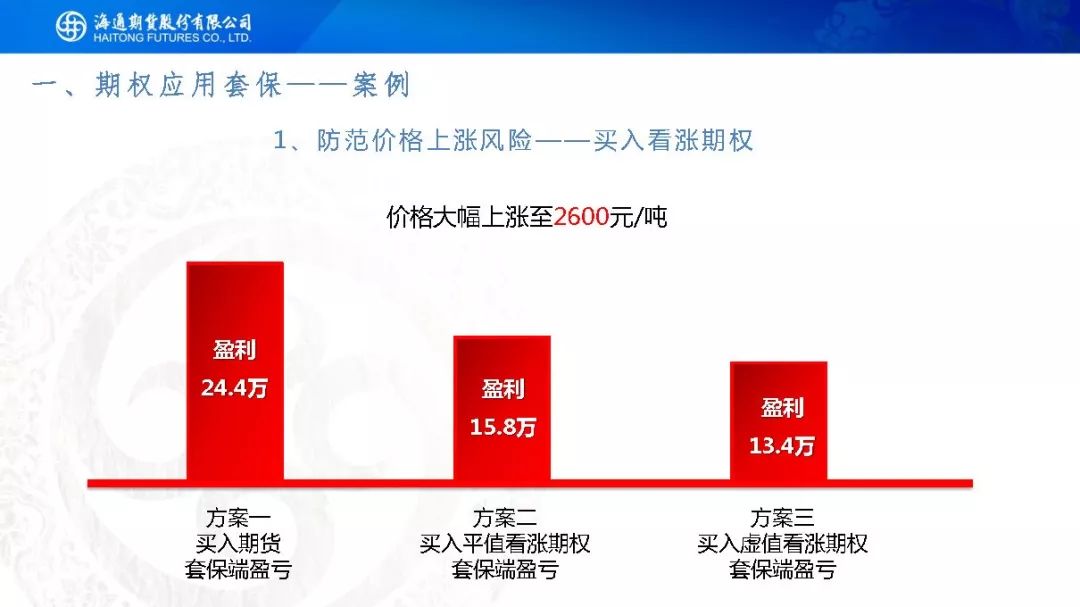 海通期货股份有限公司
HAITONG FUTURES CO., LTD.

一、期权应用套保——案例

1、防范价格上涨风险——买入看涨期权

价格大幅上涨至2600元/吨

盈利
24.4万

盈利
15.8万

盈利
13.4万

方案一
买入期货
套保端盈亏

方案二
买入平值看涨期权
套保端盈亏

方案三
买入虚值看涨期权
套保端盈亏